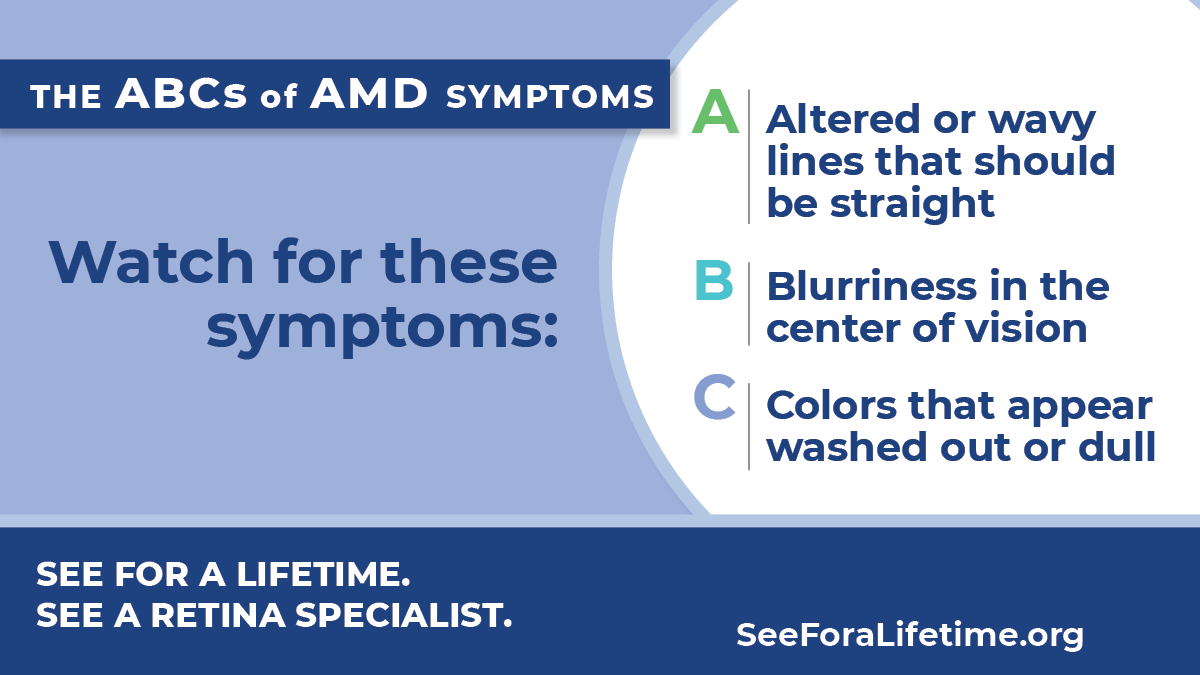 THE ABCs of AMD SYMPTOMS

Watch for these symptoms:

A Altered or wavy lines that should be straight

B Blurriness in the center of vision

C Colors that appear washed out or dull

SEE FOR A LIFETIME.
SEE A RETINA SPECIALIST.

SeeForaLifetime.org